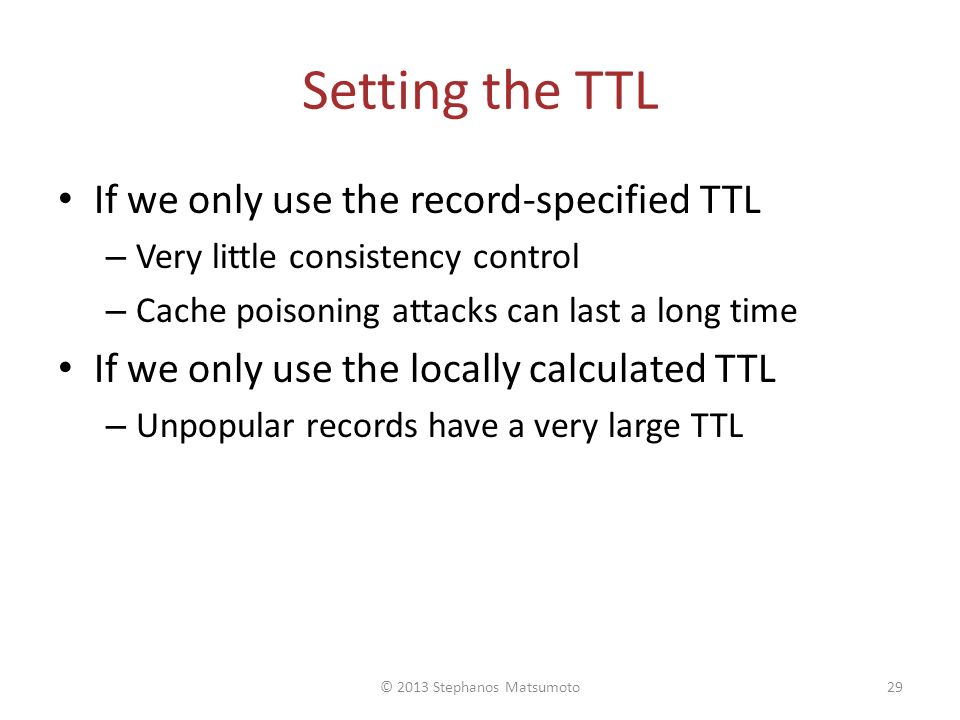 Setting the TTL

• If we only use the record-specified TTL
– Very little consistency control
– Cache poisoning attacks can last a long time

• If we only use the locally calculated TTL
– Unpopular records have a very large TTL

© 2013 Stephanos Matsumoto

29